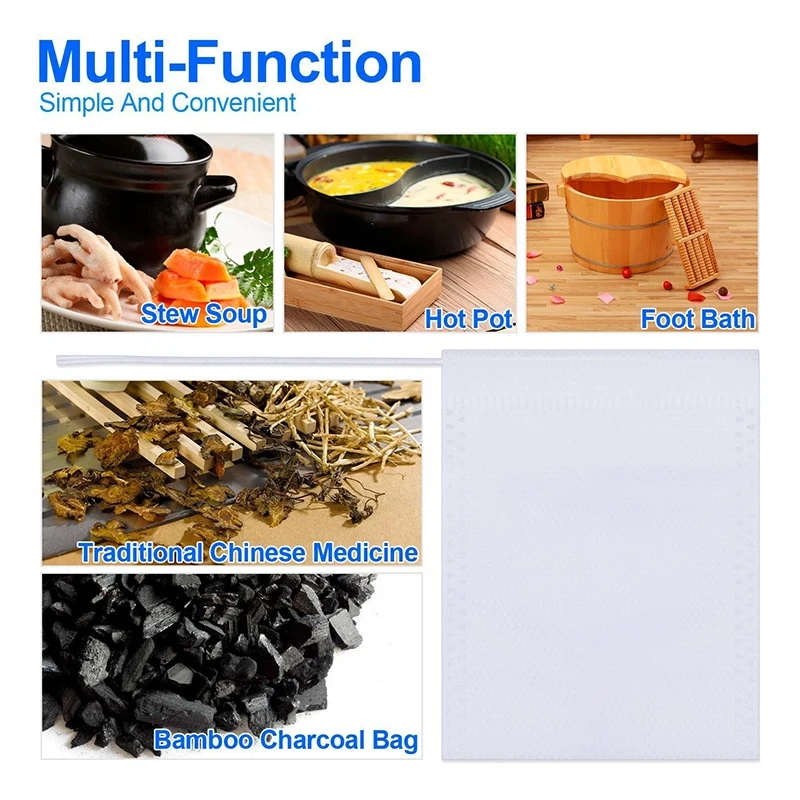 Multi-Function
Simple And Convenient

Stew Soup

Hot Pot

Foot Bath

Traditional Chinese Medicine

Bamboo Charcoal Bag